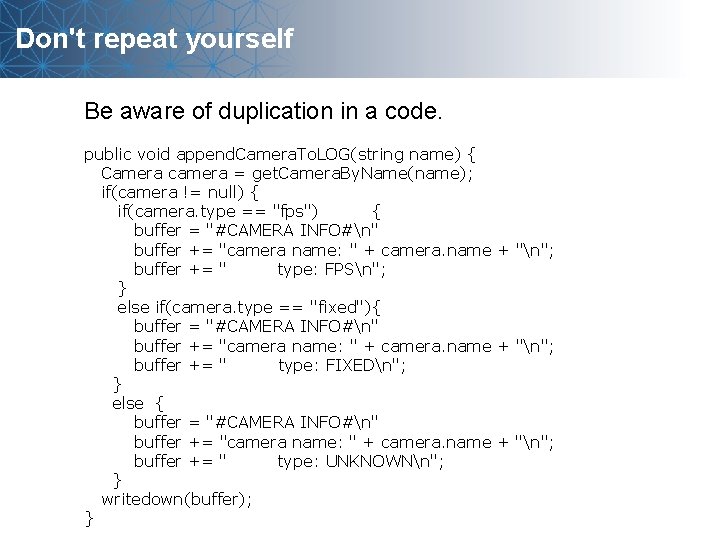 Don't repeat yourself

Be aware of duplication in a code.

public void appendCameraToLOG(string name) {
Camera camera = getCameraByName(name);
if(camera != null) {
if(camera.type == "fps") {
buffer = "#CAMERA INFO#\n"
buffer += "camera name: " + camera.name + "\n";
buffer += "        type: FPS\n";
}
else if(camera.type == "fixed"){
buffer = "#CAMERA INFO#\n"
buffer += "camera name: " + camera.name + "\n";
buffer += "        type: FIXED\n";
}
else {
buffer = "#CAMERA INFO#\n"
buffer += "camera name: " + camera.name + "\n";
buffer += "        type: UNKNOWN\n";
}
writedown(buffer);
}